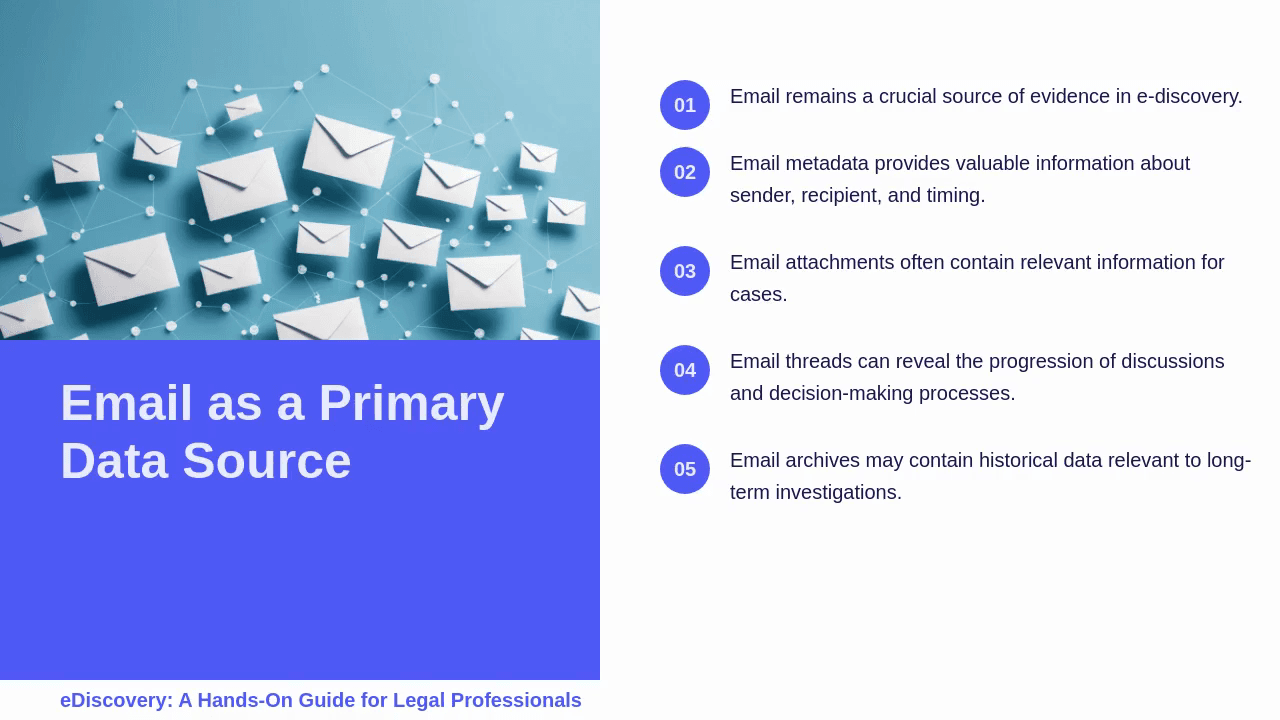 Email as a Primary Data Source

01 Email remains a crucial source of evidence in e-discovery.

02 Email metadata provides valuable information about sender, recipient, and timing.

03 Email attachments often contain relevant information for cases.

04 Email threads can reveal the progression of discussions and decision-making processes.

05 Email archives may contain historical data relevant to long-term investigations.

eDiscovery: A Hands-On Guide for Legal Professionals